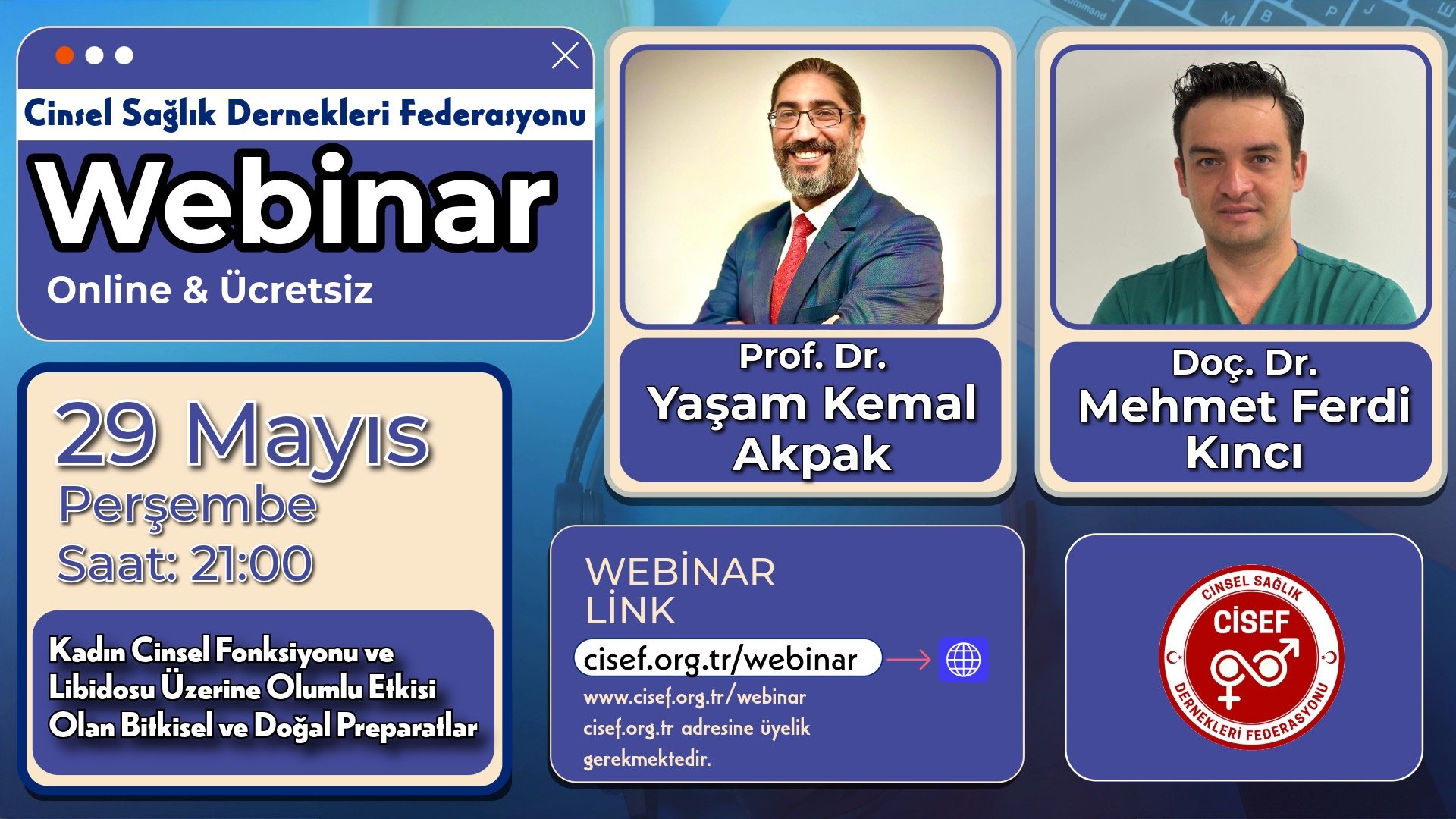 Cinsel Sağlık Dernekleri Federasyonu

Webinar

Online & Ücretsiz

29 Mayıs
Perşembe
Saat: 21:00

Kadın Cinsel Fonksiyonu ve Libidosu Üzerine Olumlu Etkisi Olan Bitkisel ve Doğal Preparatlar

Prof. Dr.
Yaşam Kemal Akpak

Doç. Dr.
Mehmet Ferdi Kıncı

WEBİNAR LİNK

cisef.org.tr/webinar

www.cisef.org.tr/webinar
cisef.org.tr adresine üyelik gerekmektedir.

CİNSEL SAĞLIK
CİSEF
DERNEKLERİ FEDERASYONU